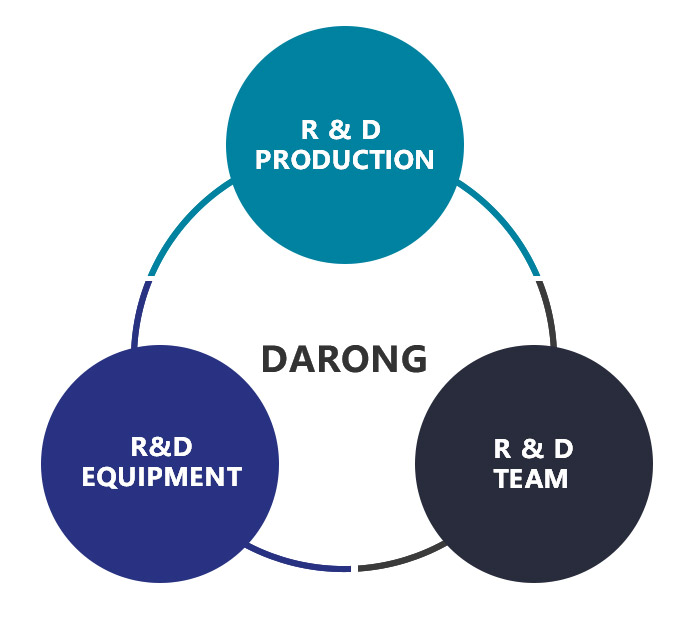 R & D
PRODUCTION

DARONG

R&D
EQUIPMENT

R & D
TEAM